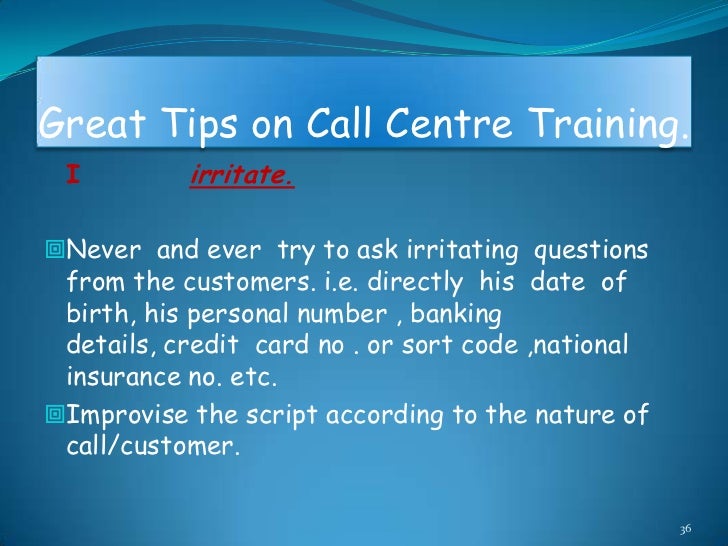 Great Tips on Call Centre Training.

I irritate.

Never and ever try to ask irritating questions from the customers. i.e. directly his date of birth, his personal number , banking details, credit card no . or sort code ,national insurance no. etc.

Improvise the script according to the nature of call/customer.

36